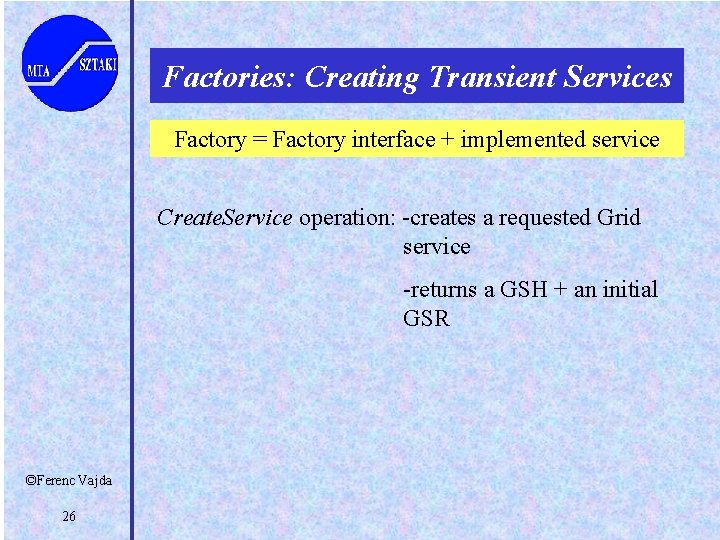 MTA SZTAKI

Factories: Creating Transient Services

Factory = Factory interface + implemented service

CreateService operation: -creates a requested Grid service

-returns a GSH + an initial GSR

©Ferenc Vajda

26